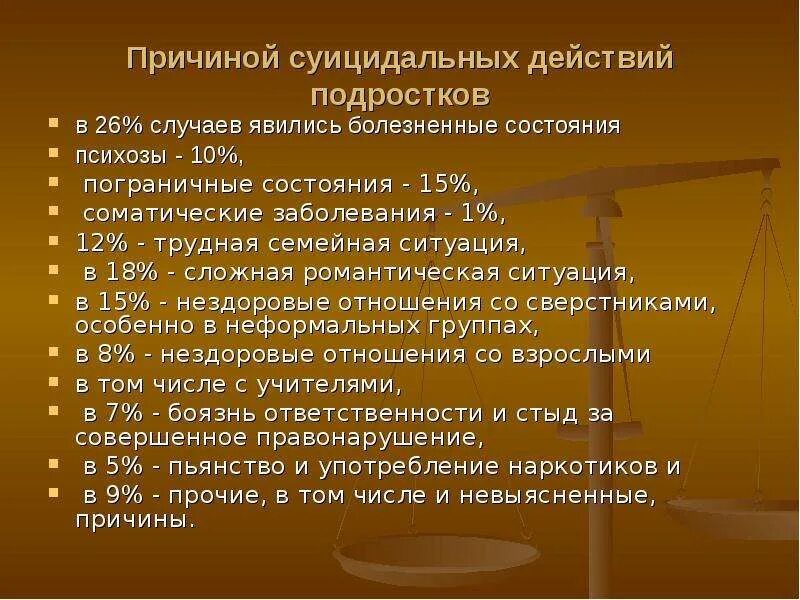 Причиной суицидальных действий подростков

- в 26% случаев явились болезненные состояния
- психозы - 10%,
- пограничные состояния - 15%,
- соматические заболевания - 1%,
- 12% - трудная семейная ситуация,
- в 18% - сложная романтическая ситуация,
- в 15% - нездоровые отношения со сверстниками, особенно в неформальных группах,
- в 8% - нездоровые отношения со взрослыми
- в том числе с учителями,
- в 7% - боязнь ответственности и стыд за совершенное правонарушение,
- в 5% - пьянство и употребление наркотиков и
- в 9% - прочие, в том числе и невыясненные, причины.